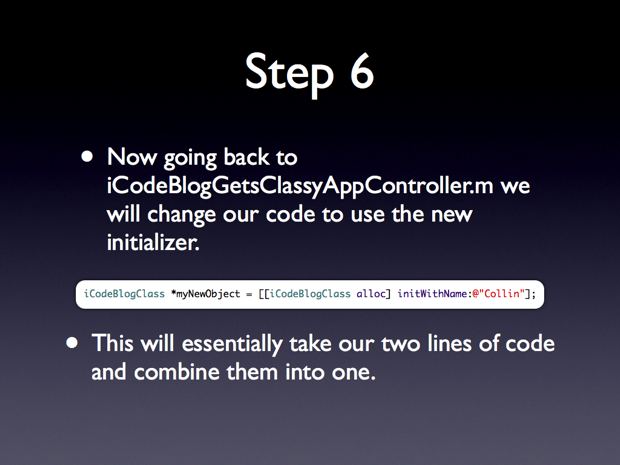 Step 6

• Now going back to iCodeBlogGetsClassyAppController.m we will change our code to use the new initializer.

iCodeBlogClass *myNewObject = [[iCodeBlogClass alloc] initWithName:@"Collin"];

• This will essentially take our two lines of code and combine them into one.